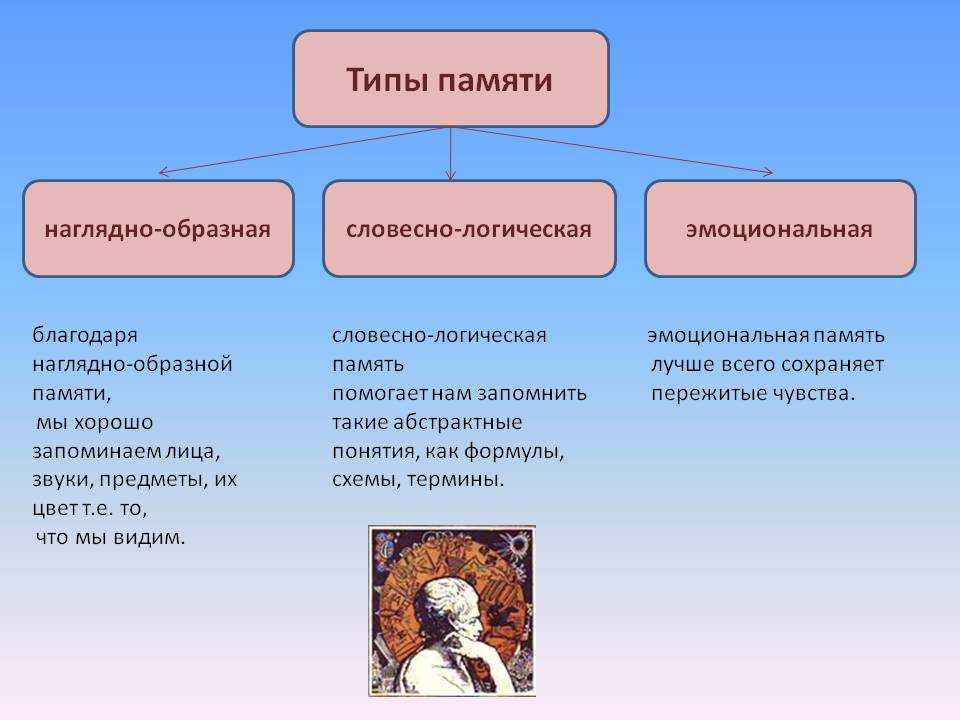 Типы памяти

наглядно-образная

словесно-логическая

эмоциональная

благодаря наглядно-образной памяти, мы хорошо запоминаем лица, звуки, предметы, их цвет т.е. то, что мы видим.

словесно-логическая память помогает нам запомнить такие абстрактные понятия, как формулы, схемы, термины.

эмоциональная память лучше всего сохраняет пережитые чувства.